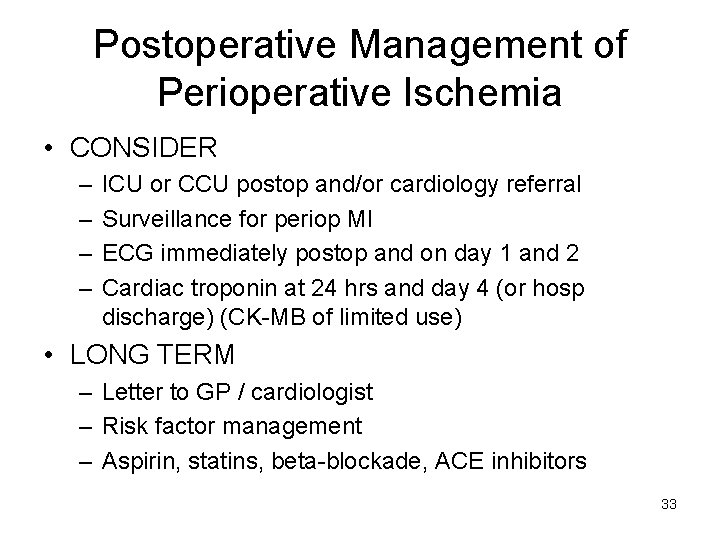 Postoperative Management of Perioperative Ischemia

• CONSIDER
– ICU or CCU postop and/or cardiology referral
– Surveillance for periop MI
– ECG immediately postop and on day 1 and 2
– Cardiac troponin at 24 hrs and day 4 (or hosp discharge) (CK-MB of limited use)

• LONG TERM
– Letter to GP / cardiologist
– Risk factor management
– Aspirin, statins, beta-blockade, ACE inhibitors

33